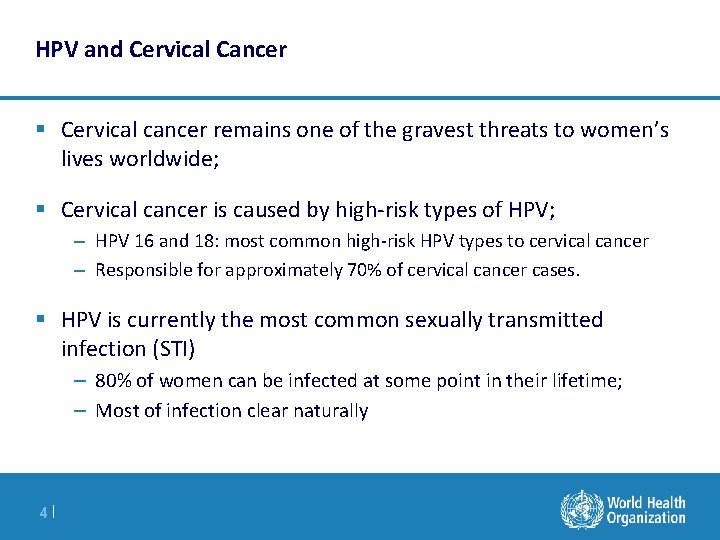 HPV and Cervical Cancer

▪ Cervical cancer remains one of the gravest threats to women's lives worldwide;

▪ Cervical cancer is caused by high-risk types of HPV;
– HPV 16 and 18: most common high-risk HPV types to cervical cancer
– Responsible for approximately 70% of cervical cancer cases.

▪ HPV is currently the most common sexually transmitted infection (STI)
– 80% of women can be infected at some point in their lifetime;
– Most of infection clear naturally

4 |

World Health Organization